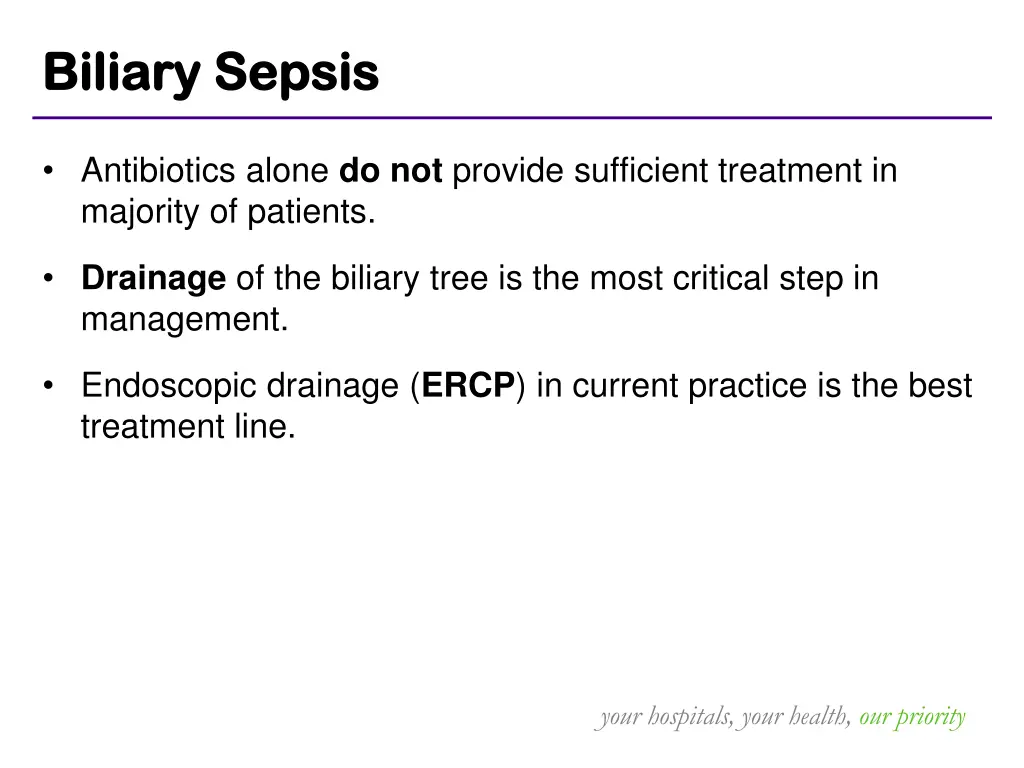 Biliary Sepsis

• Antibiotics alone do not provide sufficient treatment in majority of patients.

• Drainage of the biliary tree is the most critical step in management.

• Endoscopic drainage (ERCP) in current practice is the best treatment line.

your hospitals, your health, our priority